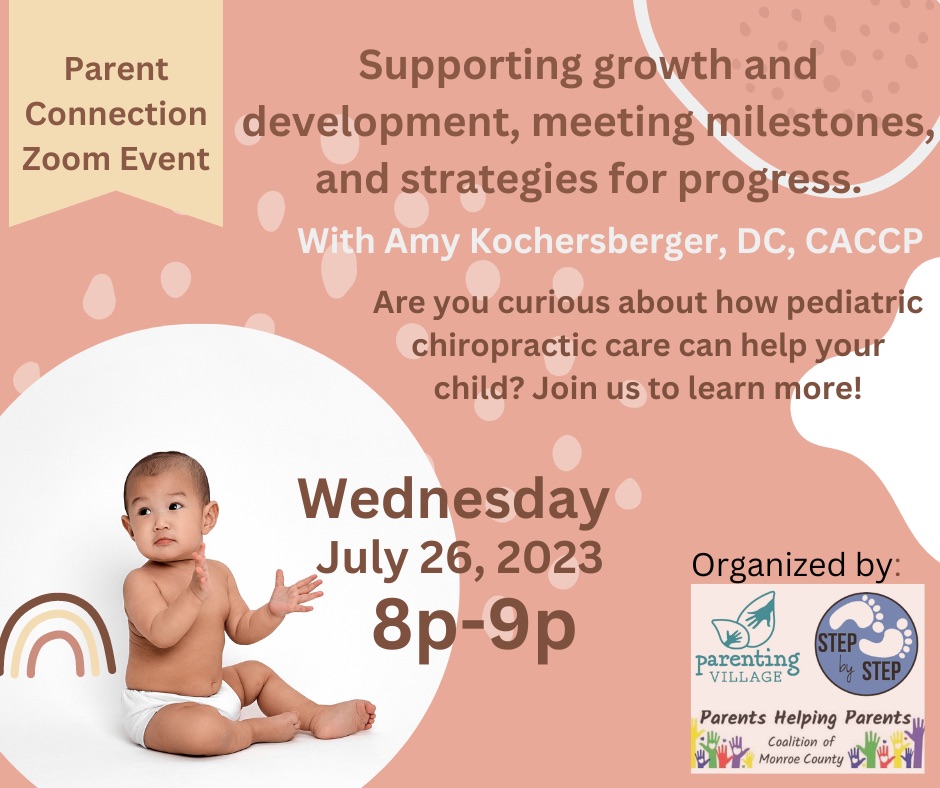 Parent Connection Zoom Event

Supporting growth and development, meeting milestones, and strategies for progress.

With Amy Kochersberger, DC, CACCP

Are you curious about how pediatric chiropractic care can help your child? Join us to learn more!

Wednesday
July 26, 2023
8p-9p

Organized by:

parenting VILLAGE

STEP by STEP

Parents Helping Parents
Coalition of Monroe County